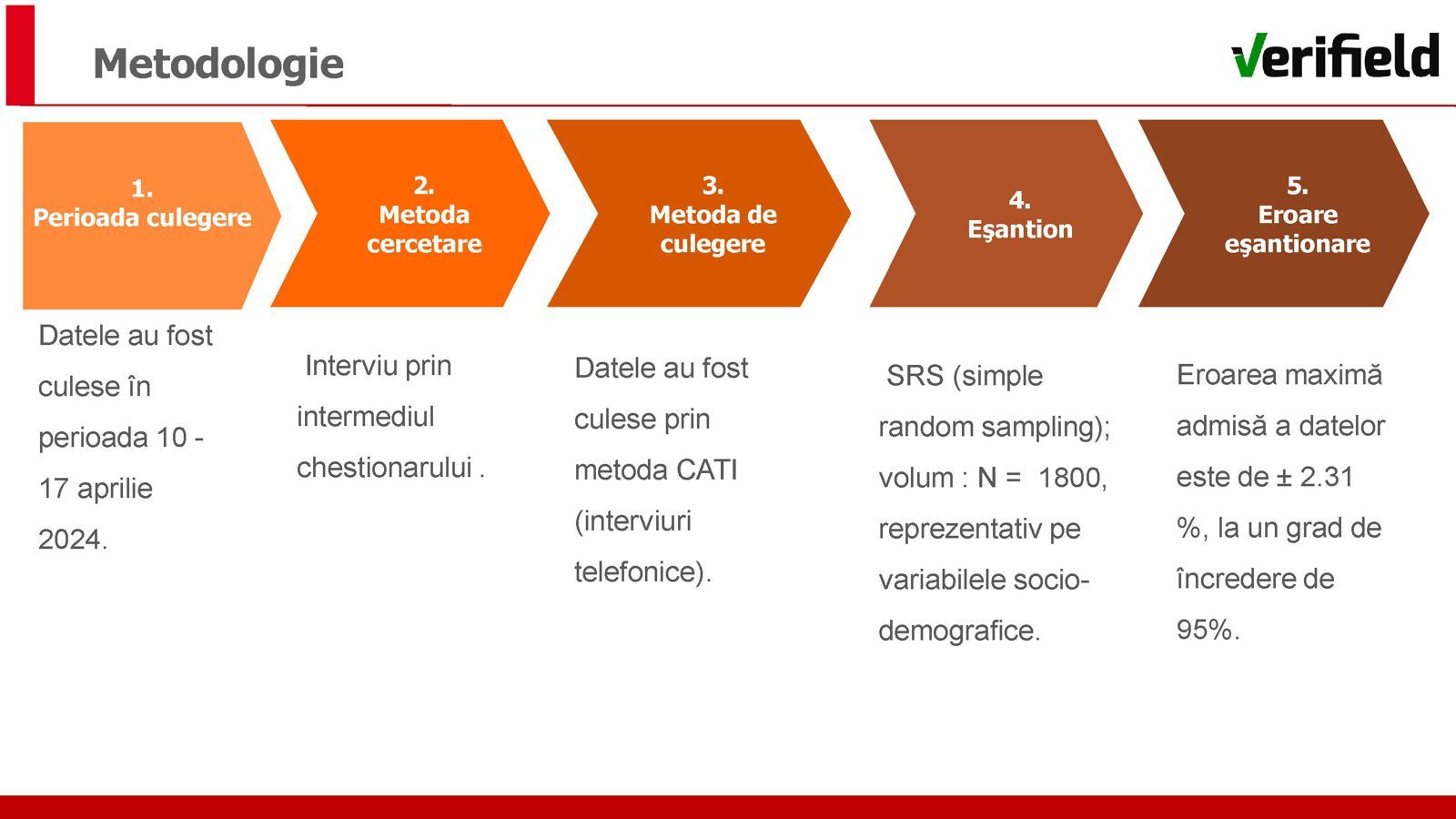 Metodologie

verifield

1.
Perioada culegere

2.
Metoda cercetare

3.
Metoda de culegere

4.
Eşantion

5.
Eroare eşantionare

Datele au fost culese în perioada 10 - 17 aprilie 2024.

Interviu prin intermediul chestionarului .

Datele au fost culese prin metoda CATI (interviuri telefonice).

SRS (simple random sampling); volum : N = 1800, reprezentativ pe variabilele socio-demografice.

Eroarea maximă admisă a datelor este de ± 2.31 %, la un grad de încredere de 95%.